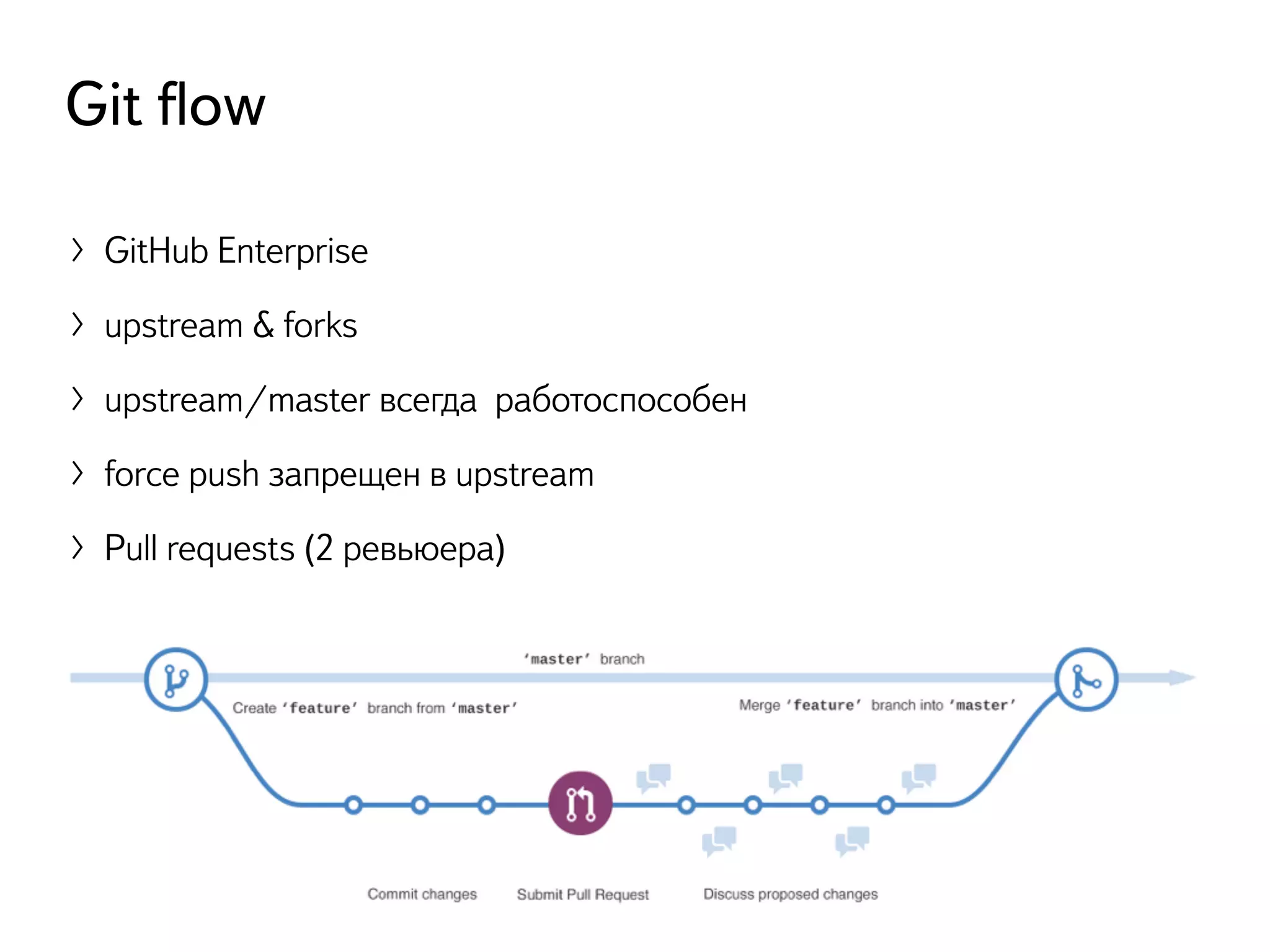 Git flow

› GitHub Enterprise

› upstream & forks

› upstream/master всегда работоспособен

› force push запрещен в upstream

› Pull requests (2 ревьюера)

'master' branch

Create 'feature' branch from 'master'

Merge 'feature' branch into 'master'

Commit changes

Submit Pull Request

Discuss proposed changes